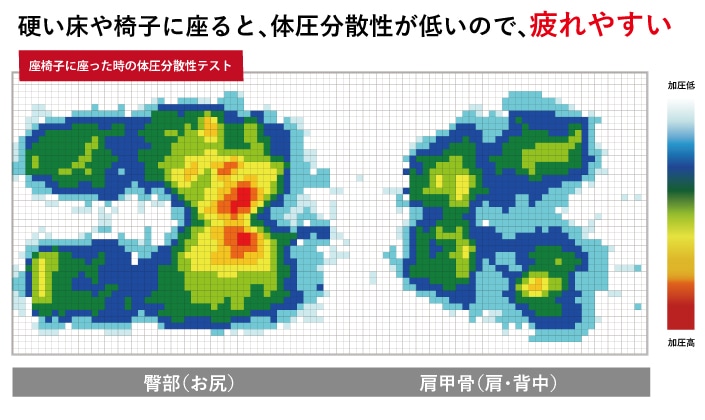 硬い床や椅子に座ると、体圧分散性が低いので、疲れやすい

座椅子に座った時の体圧分散性テスト

加圧低

加圧高

臀部（お尻）

肩甲骨（肩・背中）